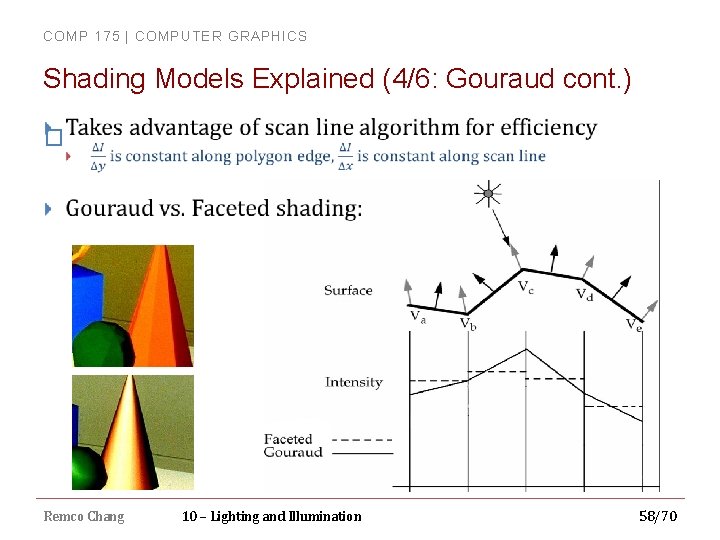 COMP 175 | COMPUTER GRAPHICS

Shading Models Explained (4/6: Gouraud cont.)

Takes advantage of scan line algorithm for efficiency

$\frac{\Delta I}{\Delta y}$ is constant along polygon edge, $\frac{\Delta I}{\Delta x}$ is constant along scan line

Gouraud vs. Faceted shading:

Surface

$V_a$ $V_b$ $V_c$ $V_d$ $V_e$

Intensity

Faceted
Gouraud

Remco Chang

10 – Lighting and Illumination

58/70